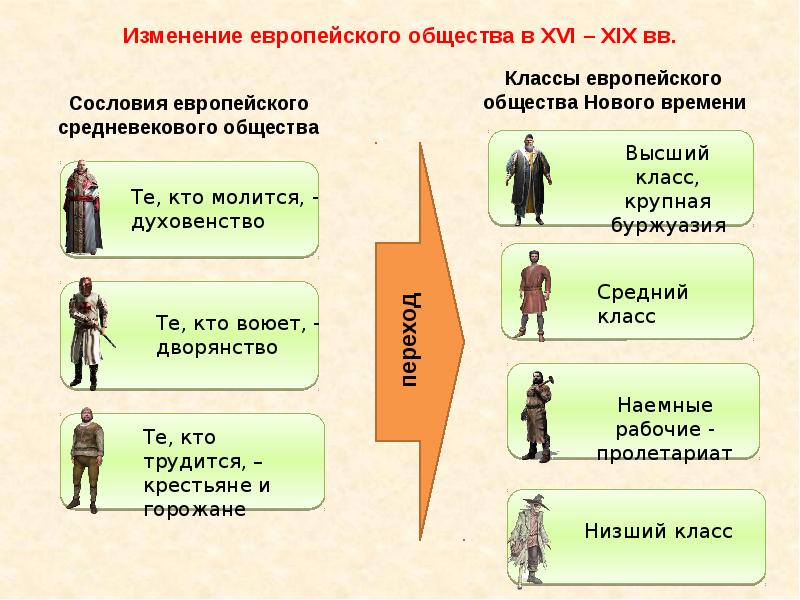 Изменение европейского общества в XVI – XIX вв.

Сословия европейского средневекового общества

Те, кто молится, - духовенство

Те, кто воюет, - дворянство

Те, кто трудится, – крестьяне и горожане

переход

Классы европейского общества Нового времени

Высший класс, крупная буржуазия

Средний класс

Наемные рабочие - пролетариат

Низший класс